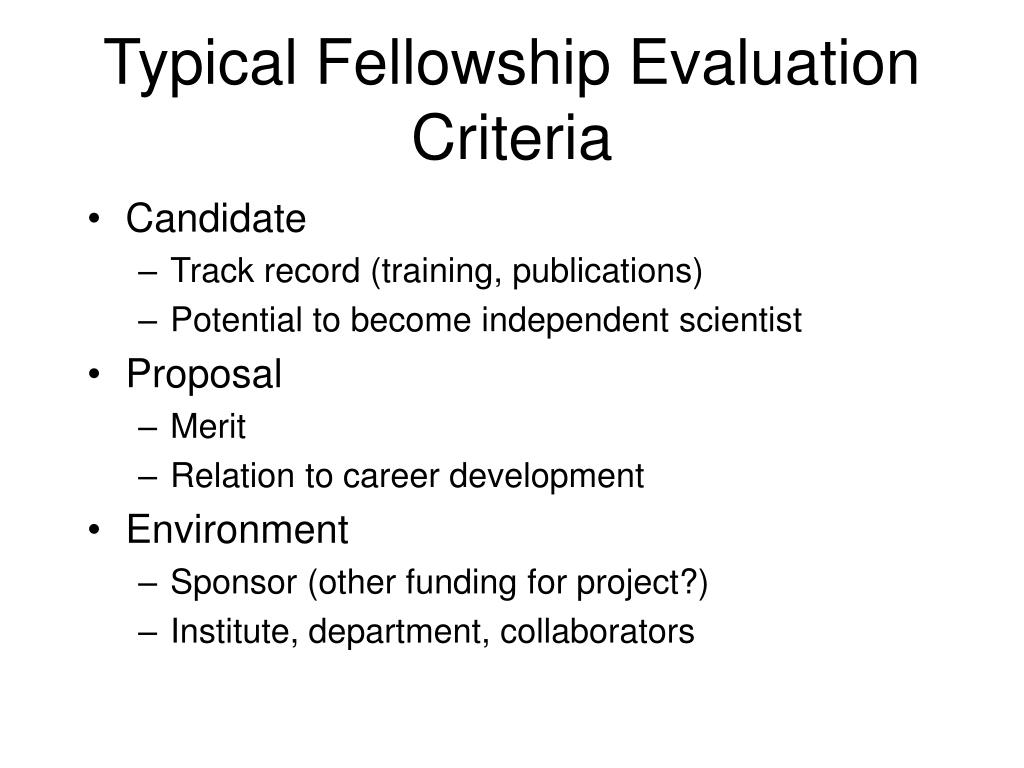 Typical Fellowship Evaluation Criteria

• Candidate
– Track record (training, publications)
– Potential to become independent scientist
• Proposal
– Merit
– Relation to career development
• Environment
– Sponsor (other funding for project?)
– Institute, department, collaborators